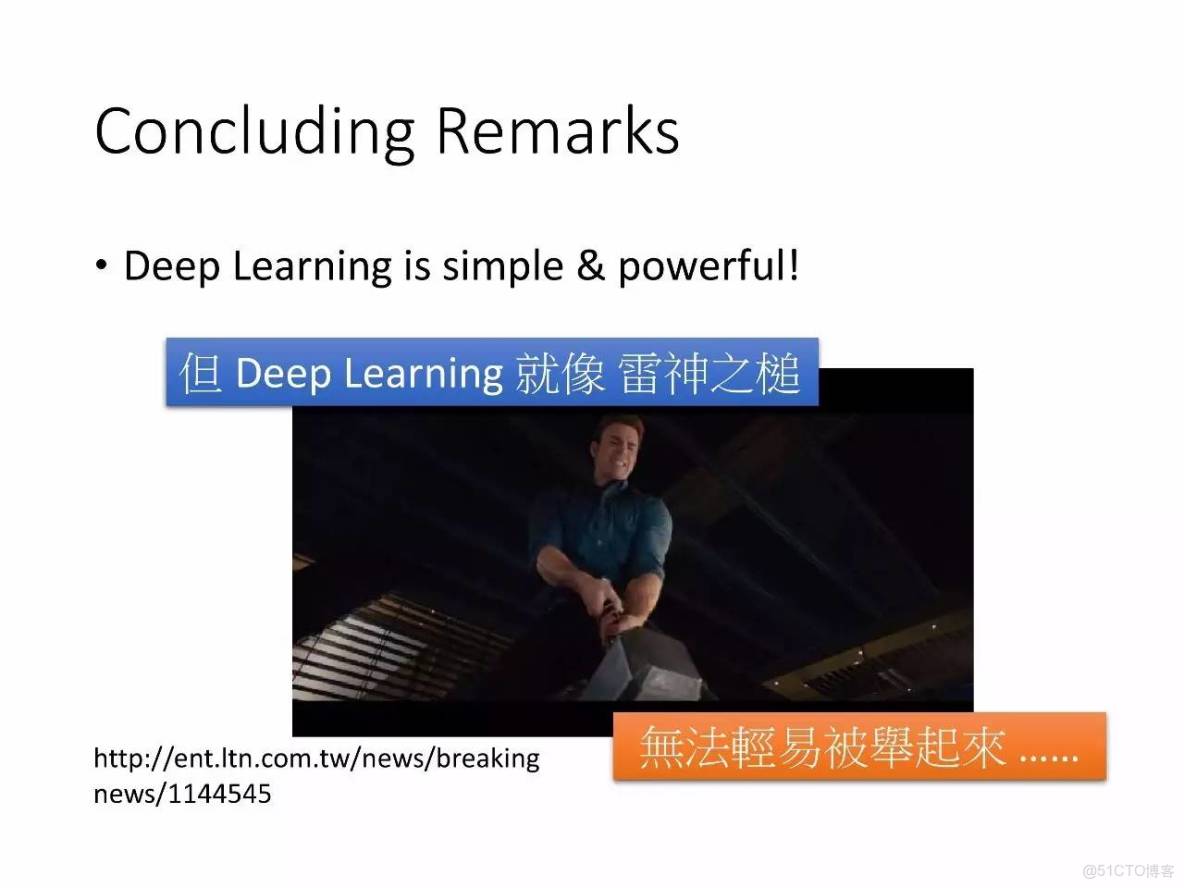 Concluding Remarks

• Deep Learning is simple & powerful!

但 Deep Learning 就像 雷神之槌

無法輕易被舉起來 ......

http://ent.ltn.com.tw/news/breakingnews/1144545

@51CTO博客